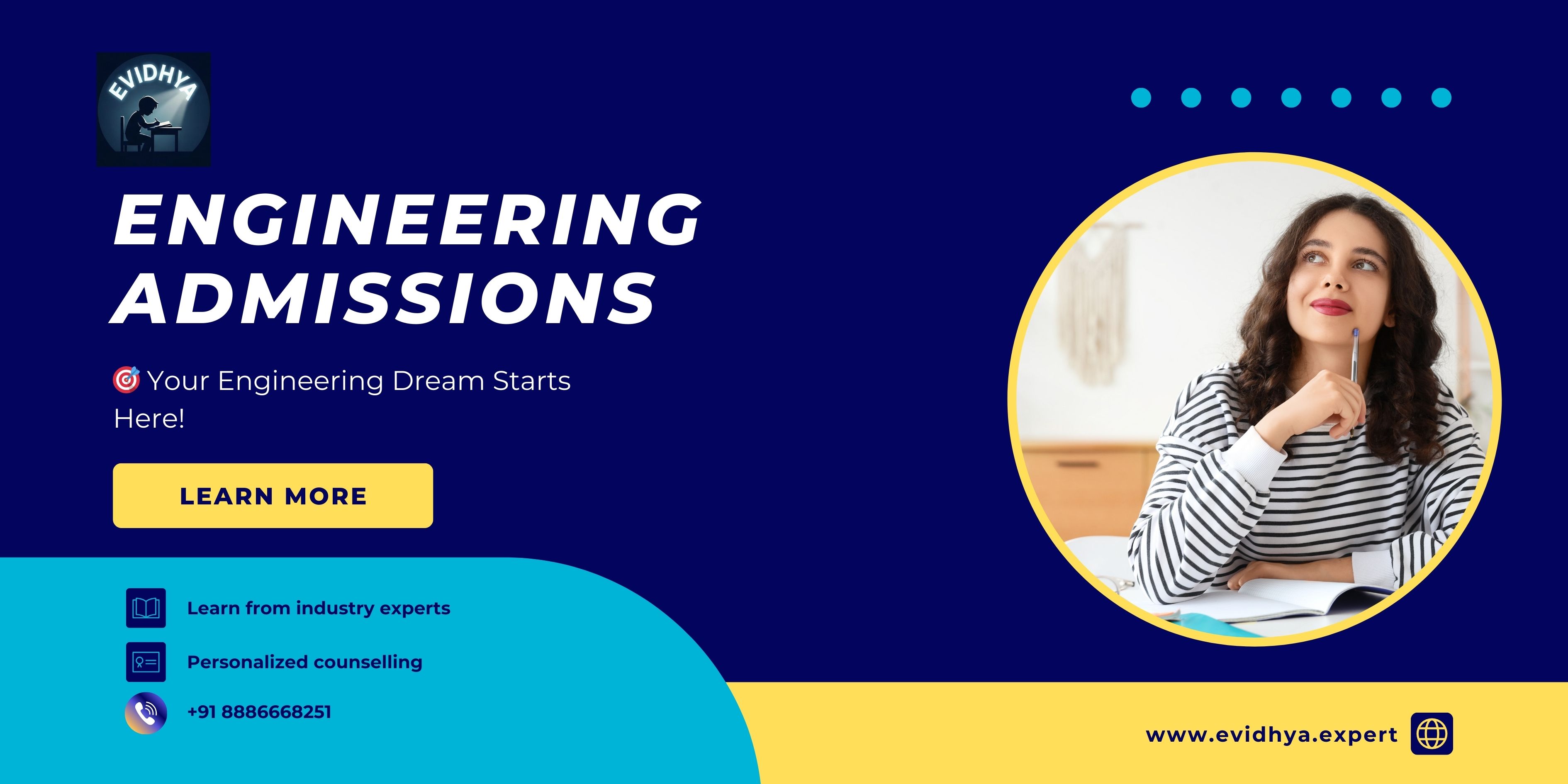 EVIDHYA

ENGINEERING ADMISSIONS

🎯 Your Engineering Dream Starts Here!

LEARN MORE

Learn from industry experts

Personalized counselling

+91 8886668251

www.evidhya.expert